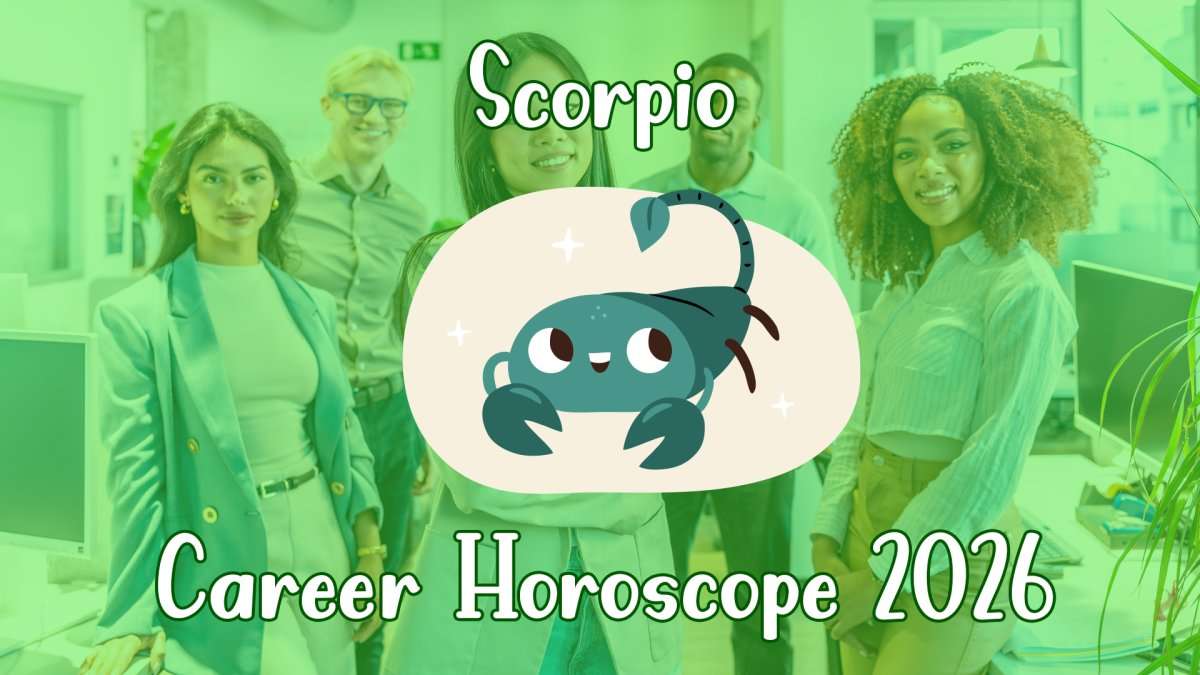 Scorpio

Career Horoscope 2026